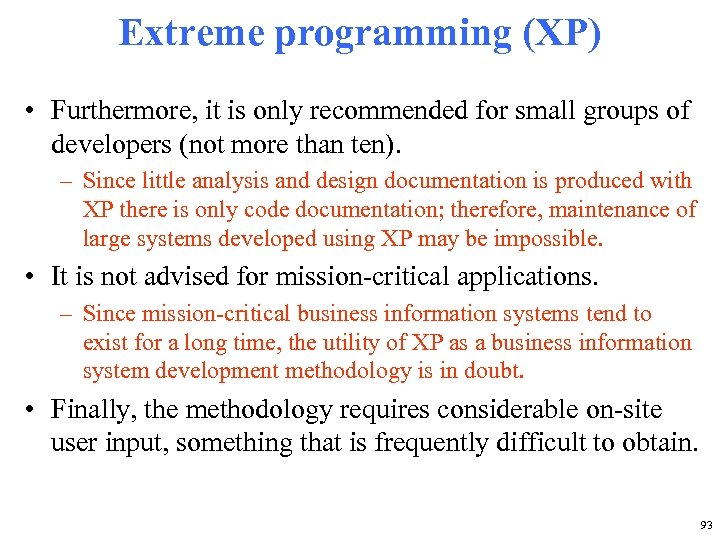 Extreme programming (XP)

• Furthermore, it is only recommended for small groups of developers (not more than ten).

– Since little analysis and design documentation is produced with XP there is only code documentation; therefore, maintenance of large systems developed using XP may be impossible.

• It is not advised for mission-critical applications.

– Since mission-critical business information systems tend to exist for a long time, the utility of XP as a business information system development methodology is in doubt.

• Finally, the methodology requires considerable on-site user input, something that is frequently difficult to obtain.

93